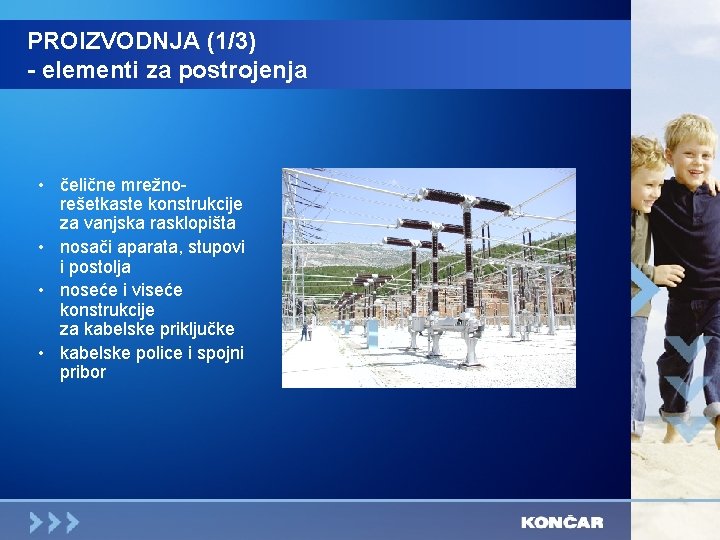 PROIZVODNJA (1/3)
- elementi za postrojenja

• čelične mrežno-rešetkaste konstrukcije za vanjska rasklopišta
• nosači aparata, stupovi i postolja
• noseće i viseće konstrukcije za kabelske priključke
• kabelske police i spojni pribor

KONČAR